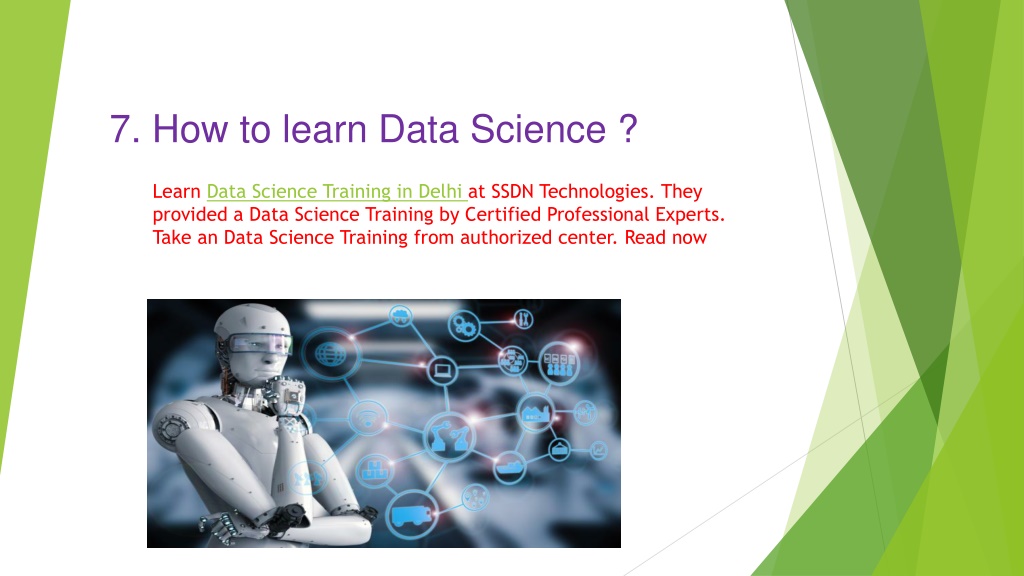 7. How to learn Data Science ?

Learn Data Science Training in Delhi at SSDN Technologies. They provided a Data Science Training by Certified Professional Experts. Take an Data Science Training from authorized center. Read now